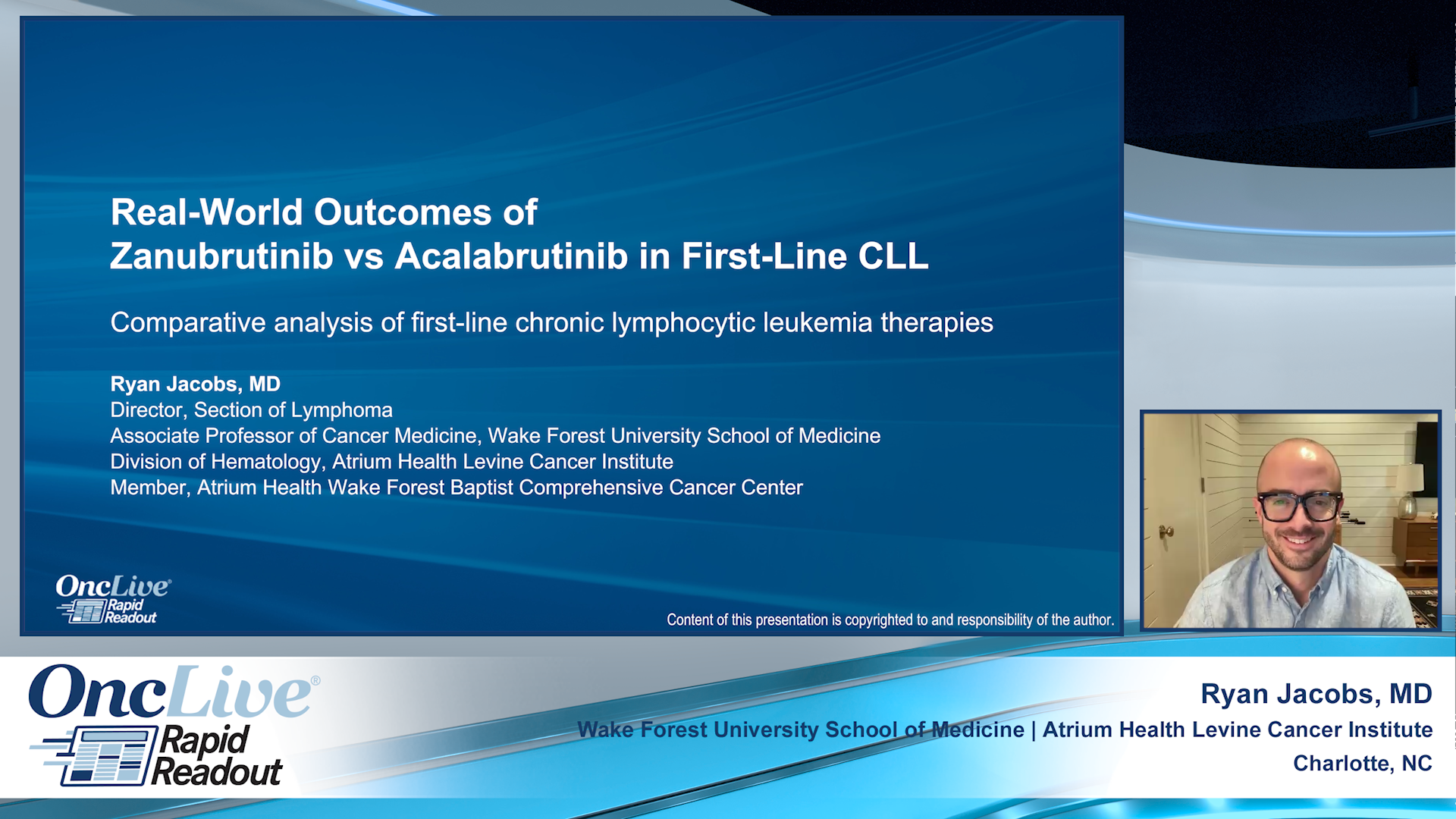 Real-World Outcomes of
Zanubrutinib vs Acalabrutinib in First-Line CLL

Comparative analysis of first-line chronic lymphocytic leukemia therapies

Ryan Jacobs, MD
Director, Section of Lymphoma
Associate Professor of Cancer Medicine, Wake Forest University School of Medicine
Division of Hematology, Atrium Health Levine Cancer Institute
Member, Atrium Health Wake Forest Baptist Comprehensive Cancer Center

OncLive® Rapid Readout

Content of this presentation is copyrighted to and responsibility of the author.

OncLive® Rapid Readout

Ryan Jacobs, MD
Wake Forest University School of Medicine | Atrium Health Levine Cancer Institute
Charlotte, NC